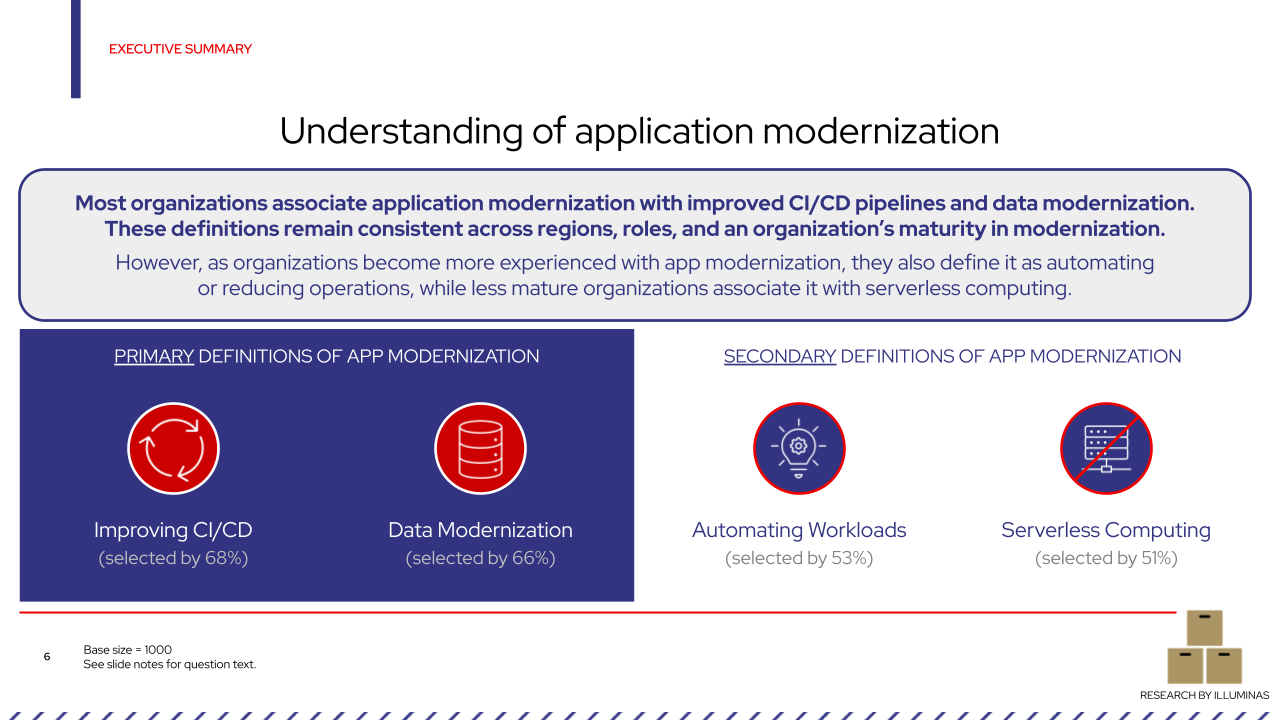 EXECUTIVE SUMMARY

Understanding of application modernization

Most organizations associate application modernization with improved CI/CD pipelines and data modernization. These definitions remain consistent across regions, roles, and an organization's maturity in modernization.

However, as organizations become more experienced with app modernization, they also define it as automating or reducing operations, while less mature organizations associate it with serverless computing.

PRIMARY DEFINITIONS OF APP MODERNIZATION

Improving CI/CD
(selected by 68%)

Data Modernization
(selected by 66%)

SECONDARY DEFINITIONS OF APP MODERNIZATION

Automating Workloads
(selected by 53%)

Serverless Computing
(selected by 51%)

6

Base size = 1000
See slide notes for question text.

RESEARCH BY ILLUMINAS